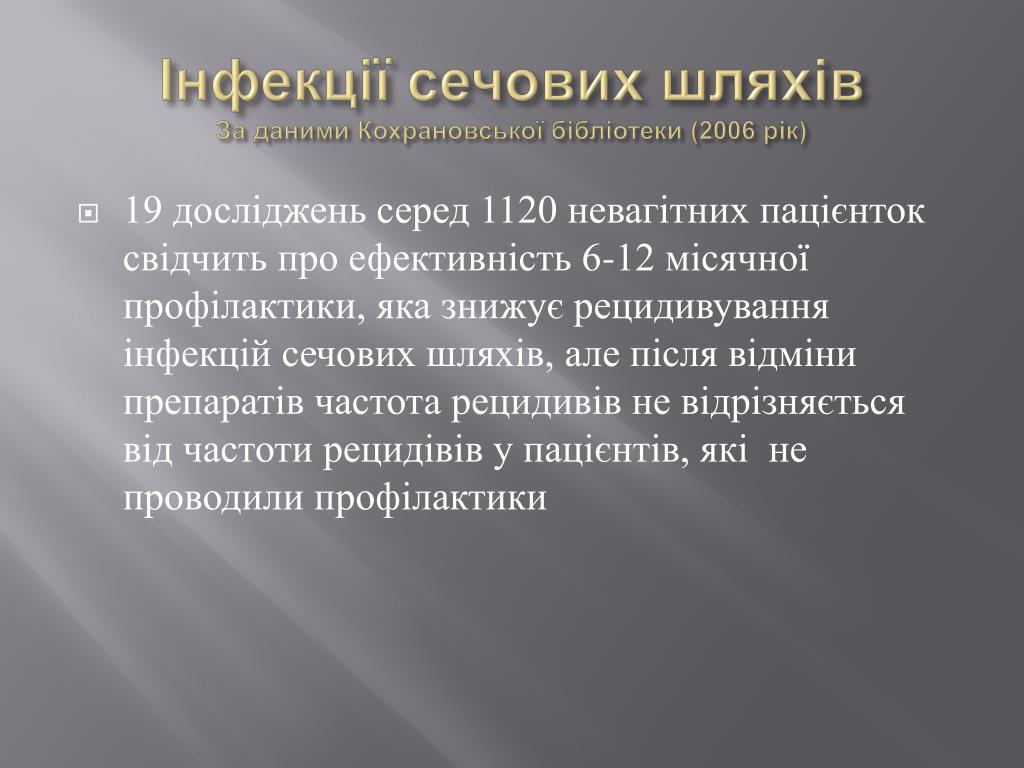 Інфекції сечових шляхів
За даними Кохрановської бібліотеки (2006 рік)

19 досліджень серед 1120 невагітних пацієнток свідчить про ефективність 6-12 місячної профілактики, яка знижує рецидивування інфекцій сечових шляхів, але після відміни препаратів частота рецидивів не відрізняється від частоти рецидівів у пацієнтів, які не проводили профілактики